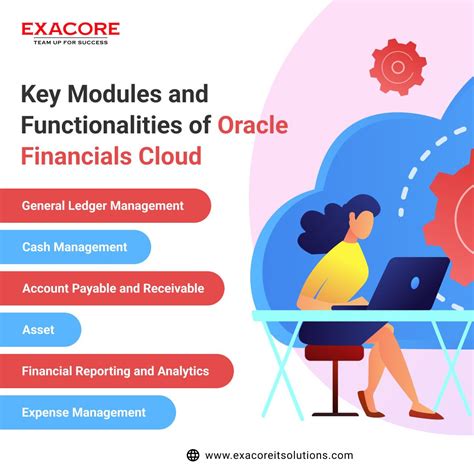 EXACORE
TEAM UP FOR SUCCESS

Key Modules and Functionalities of Oracle Financials Cloud

General Ledger Management

Cash Management

Account Payable and Receivable

Asset

Financial Reporting and Analytics

Expense Management

www.exacoreitsolutions.com